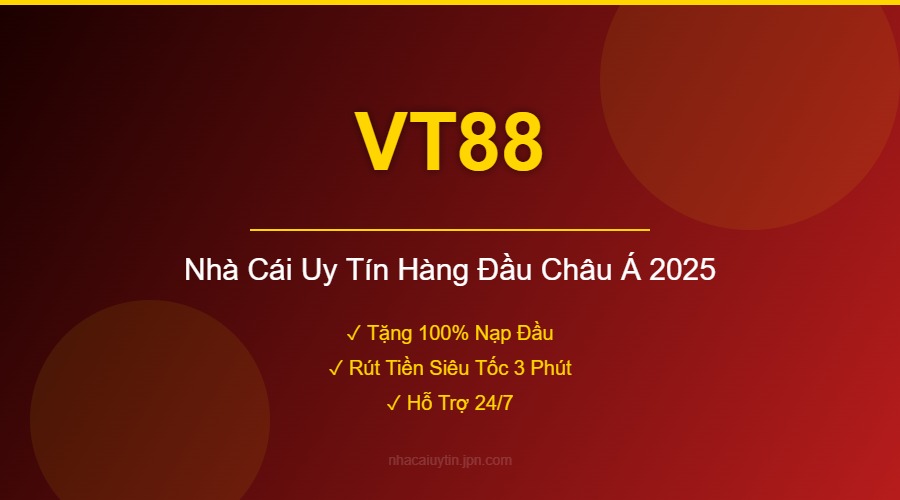 VT88

Nhà Cái Uy Tín Hàng Đầu Châu Á 2025

✓ Tặng 100% Nạp Đầu
✓ Rút Tiền Siêu Tốc 3 Phút
✓ Hỗ Trợ 24/7

nhacaiuytin.jpn.com